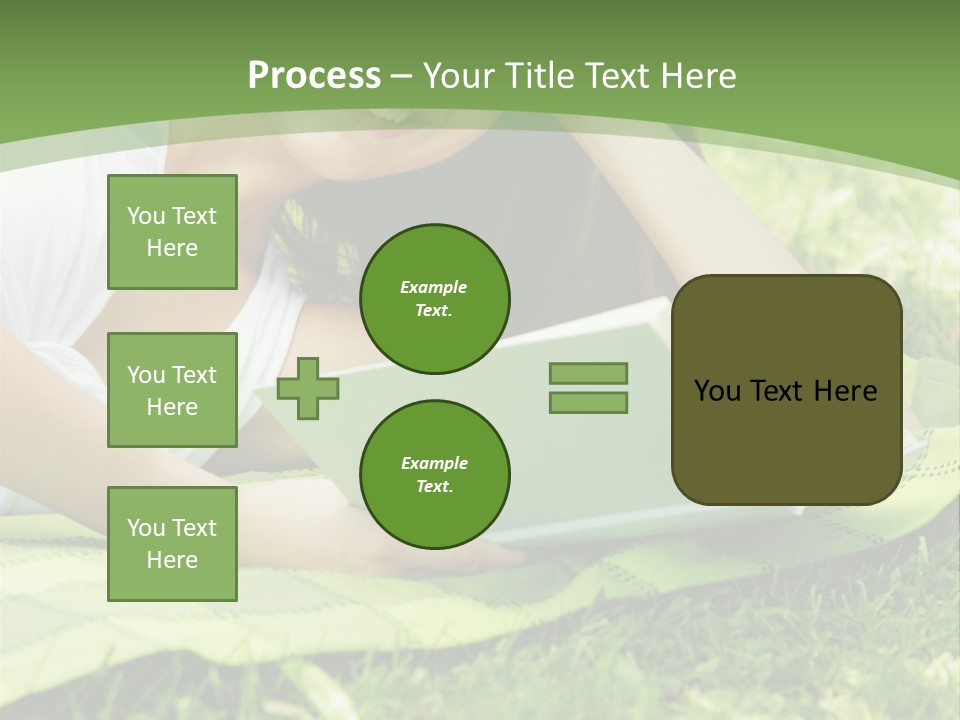 Process – Your Title Text Here

You Text Here

You Text Here

You Text Here

Example Text.

Example Text.

You Text Here